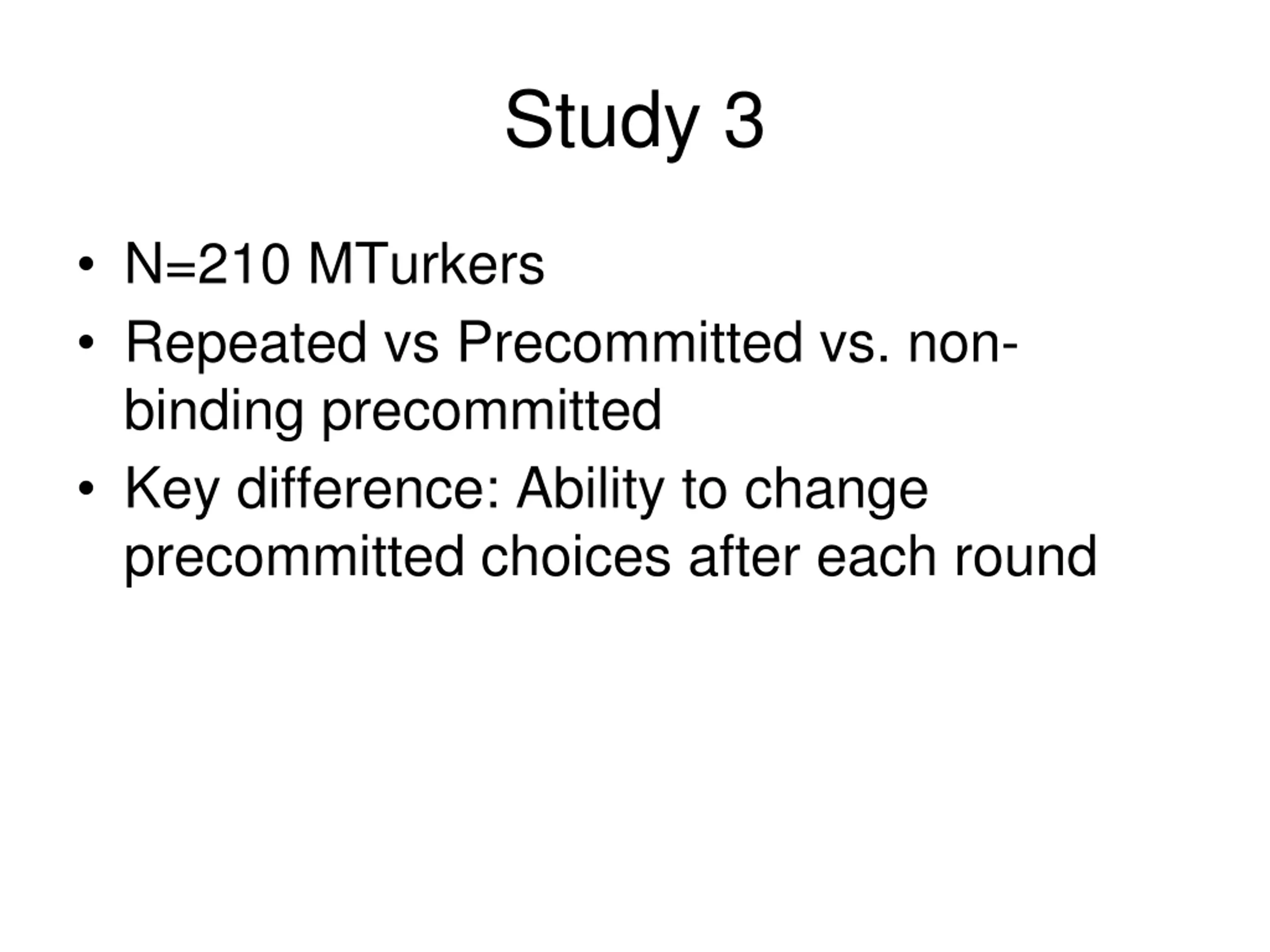 Study 3

• N=210 MTurkers
• Repeated vs Precommitted vs. non-binding precommitted
• Key difference: Ability to change precommitted choices after each round